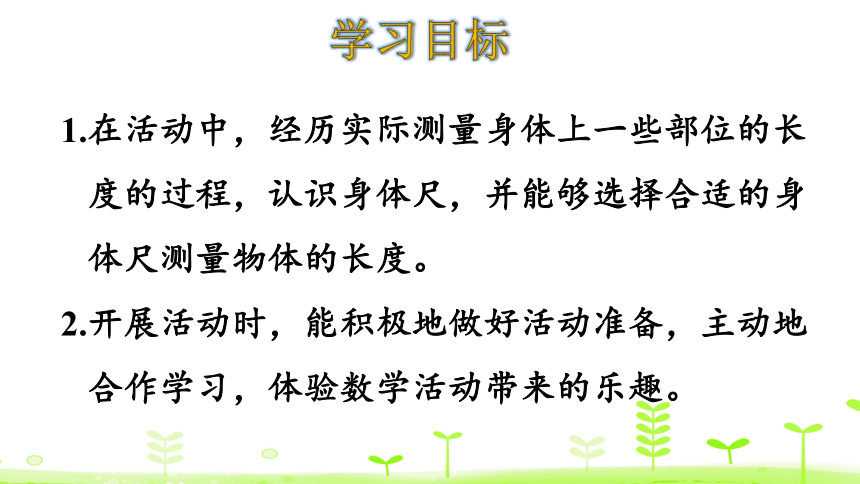 学习目标

1.在活动中，经历实际测量身体上一些部位的长度的过程，认识身体尺，并能够选择合适的身体尺测量物体的长度。

2.开展活动时，能积极地做好活动准备，主动地合作学习，体验数学活动带来的乐趣。